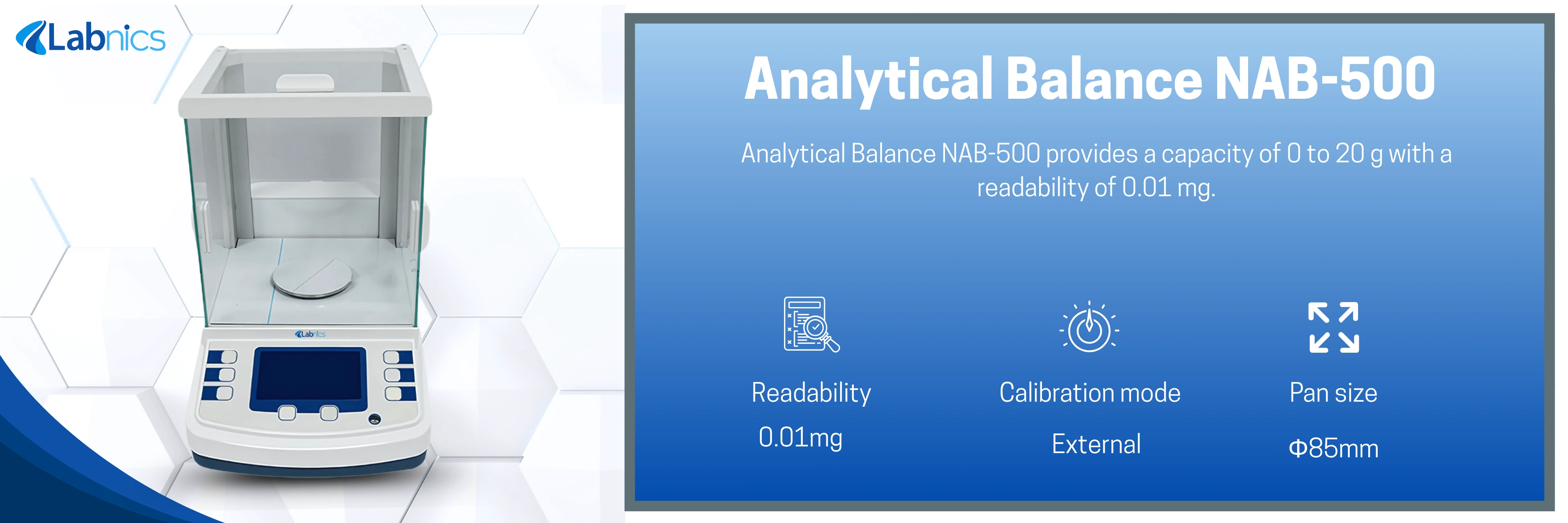 Labnics

Labnics

Analytical Balance NAB-500

Analytical Balance NAB-500 provides a capacity of 0 to 20 g with a readability of 0.01 mg.

Readability
0.01mg

Calibration mode
External

Pan size
Φ85mm